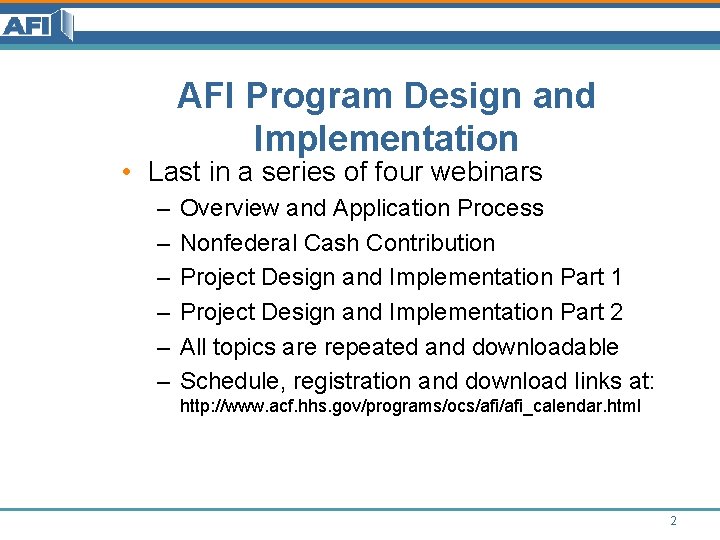 AFI

AFI Program Design and Implementation

• Last in a series of four webinars
– Overview and Application Process
– Nonfederal Cash Contribution
– Project Design and Implementation Part 1
– Project Design and Implementation Part 2
– All topics are repeated and downloadable
– Schedule, registration and download links at: http://www.acf.hhs.gov/programs/ocs/afi/afi_calendar.html

2